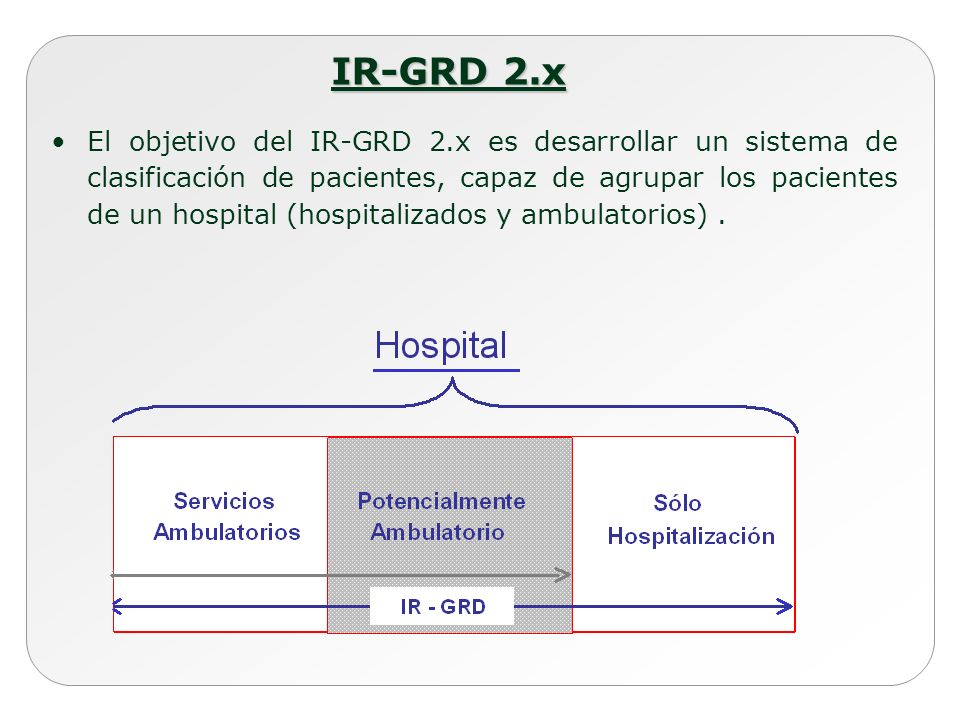 IR-GRD 2.x

• El objetivo del IR-GRD 2.x es desarrollar un sistema de clasificación de pacientes, capaz de agrupar los pacientes de un hospital (hospitalizados y ambulatorios) .

Hospital

Servicios Ambulatorios

Potencialmente Ambulatorio

Sólo Hospitalización

IR - GRD